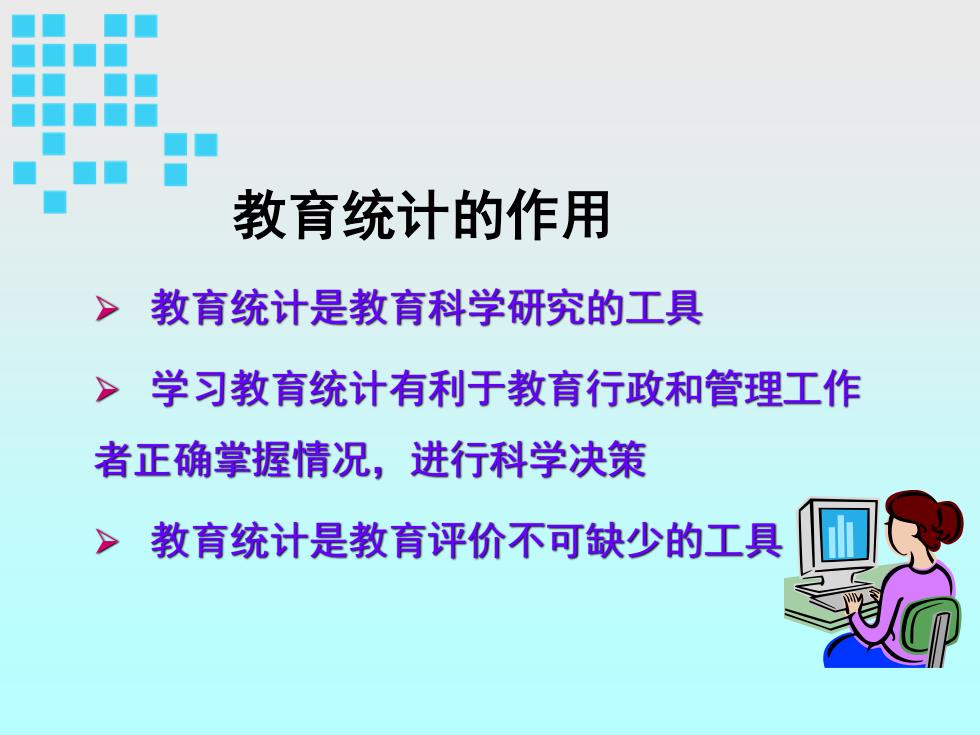 教育统计的作用

➢ 教育统计是教育科学研究的工具

➢ 学习教育统计有利于教育行政和管理工作者正确掌握情况，进行科学决策

➢ 教育统计是教育评价不可缺少的工具